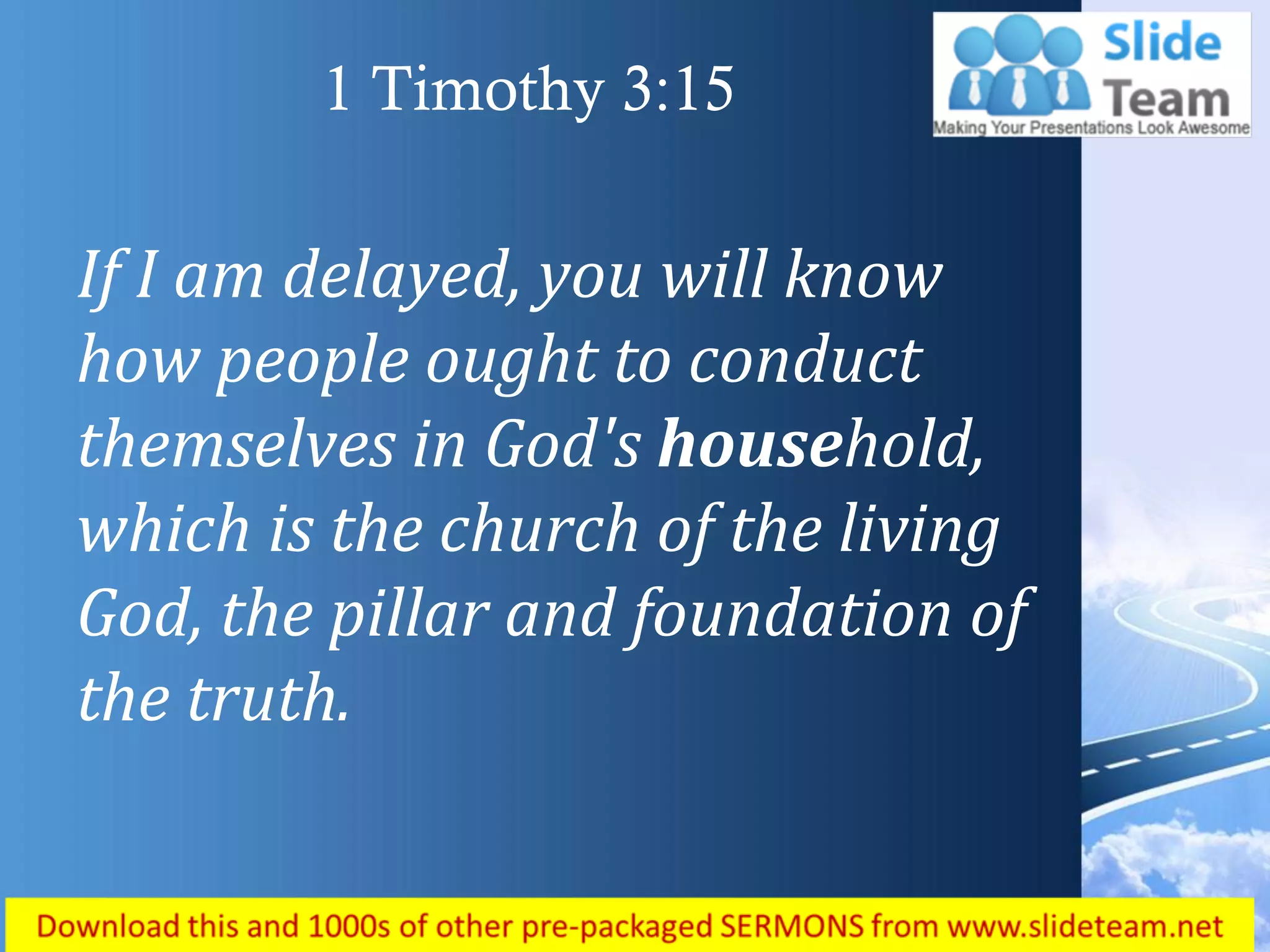 1 Timothy 3:15

Slide Team
Making Your Presentations Look Awesome

If I am delayed, you will know how people ought to conduct themselves in God's household, which is the church of the living God, the pillar and foundation of the truth.

Download this and 1000s of other pre-packaged SERMONS from www.slideteam.net